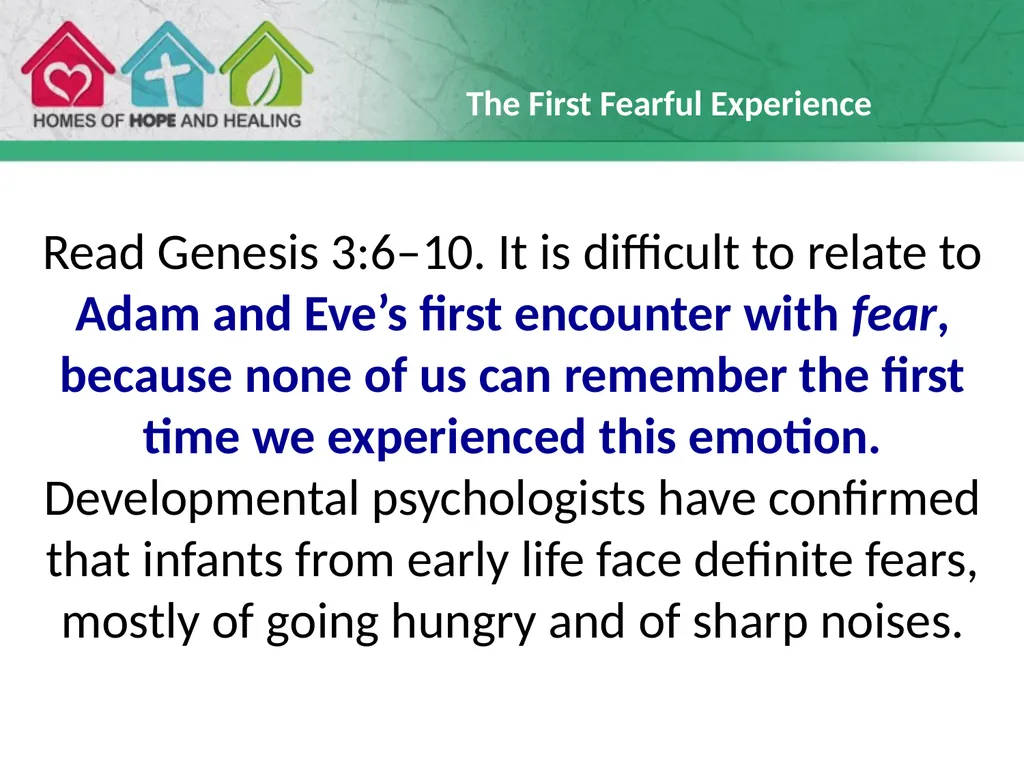 HOMES OF HOPE AND HEALING

The First Fearful Experience

Read Genesis 3:6–10. It is difficult to relate to Adam and Eve’s first encounter with fear, because none of us can remember the first time we experienced this emotion. Developmental psychologists have confirmed that infants from early life face definite fears, mostly of going hungry and of sharp noises.